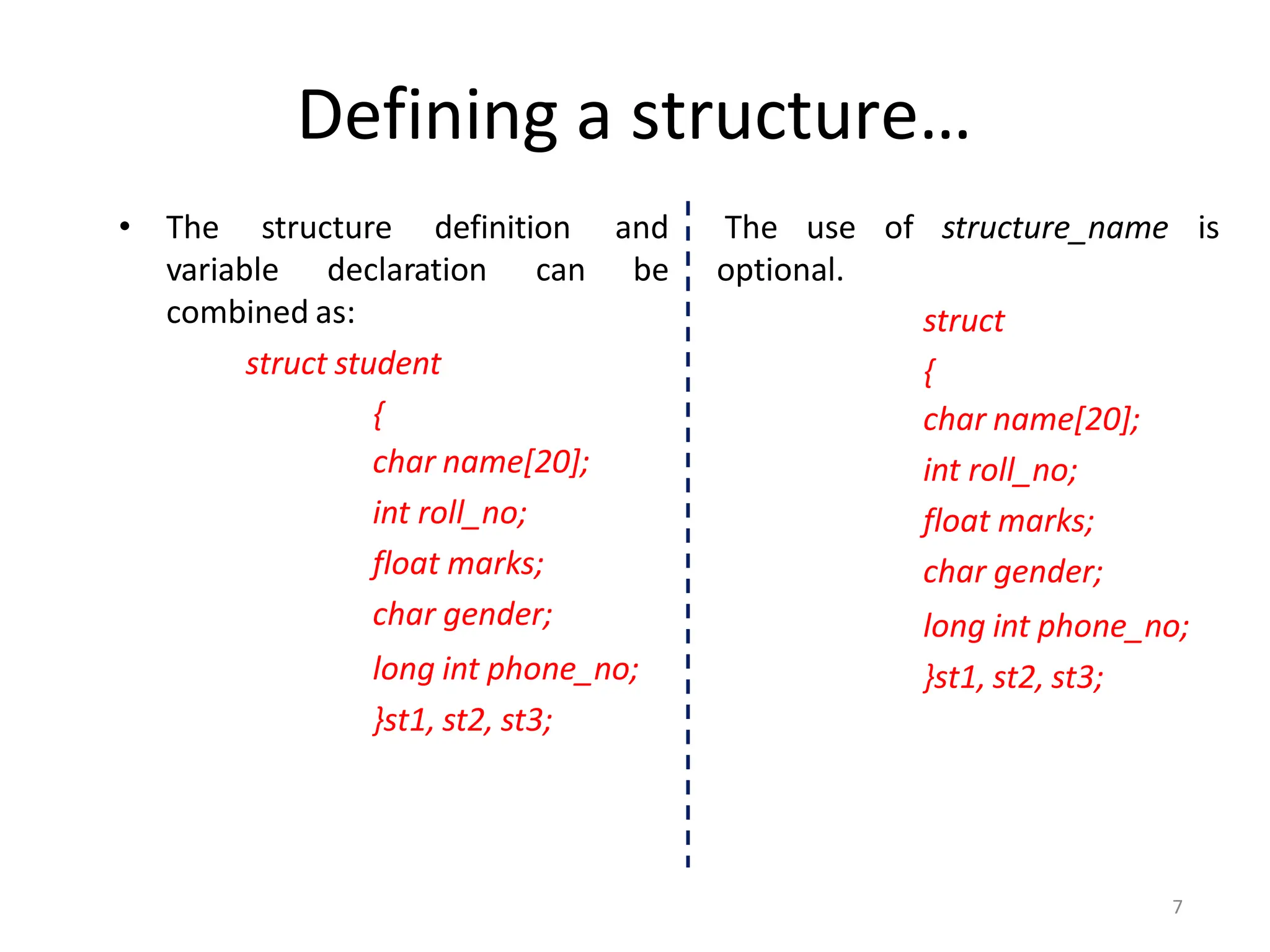 Defining a structure…

• The structure definition and variable declaration can be combined as:

struct student
{
char name[20];
int roll_no;
float marks;
char gender;
long int phone_no;
}st1, st2, st3;

The use of structure_name is optional.

struct
{
char name[20];
int roll_no;
float marks;
char gender;
long int phone_no;
}st1, st2, st3;

7